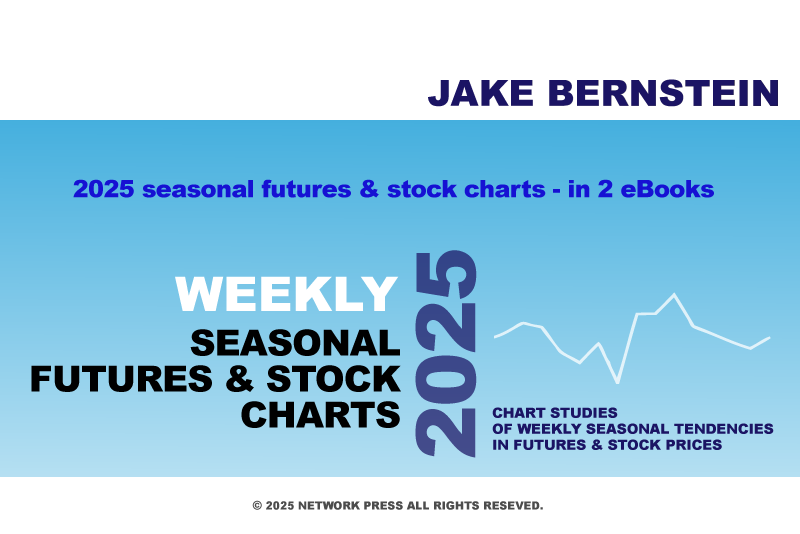 JAKE BERNSTEIN

2025 seasonal futures & stock charts - in 2 eBooks

WEEKLY
SEASONAL
FUTURES & STOCK
CHARTS

2025

CHART STUDIES
OF WEEKLY SEASONAL TENDENCIES
IN FUTURES & STOCK PRICES

© 2025 NETWORK PRESS ALL RIGHTS RESEVED.